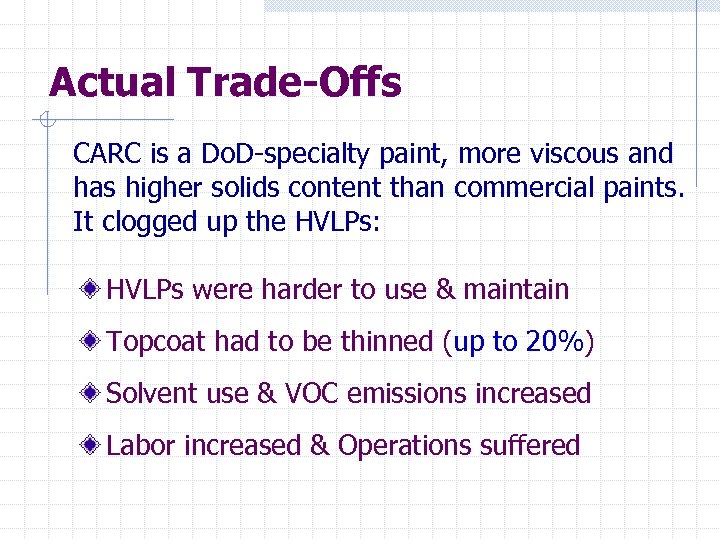 Actual Trade-Offs

CARC is a DoD-specialty paint, more viscous and has higher solids content than commercial paints. It clogged up the HVLPs:

HVLPs were harder to use & maintain

Topcoat had to be thinned (up to 20%)

Solvent use & VOC emissions increased

Labor increased & Operations suffered